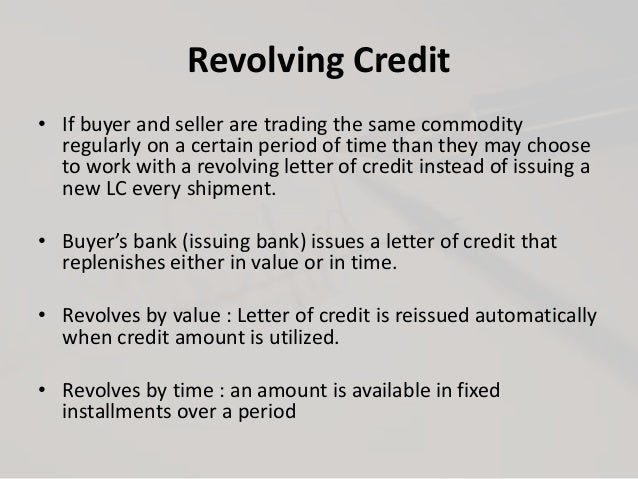 Revolving Credit

• If buyer and seller are trading the same commodity regularly on a certain period of time than they may choose to work with a revolving letter of credit instead of issuing a new LC every shipment.

• Buyer's bank (issuing bank) issues a letter of credit that replenishes either in value or in time.

• Revolves by value : Letter of credit is reissued automatically when credit amount is utilized.

• Revolves by time : an amount is available in fixed installments over a period